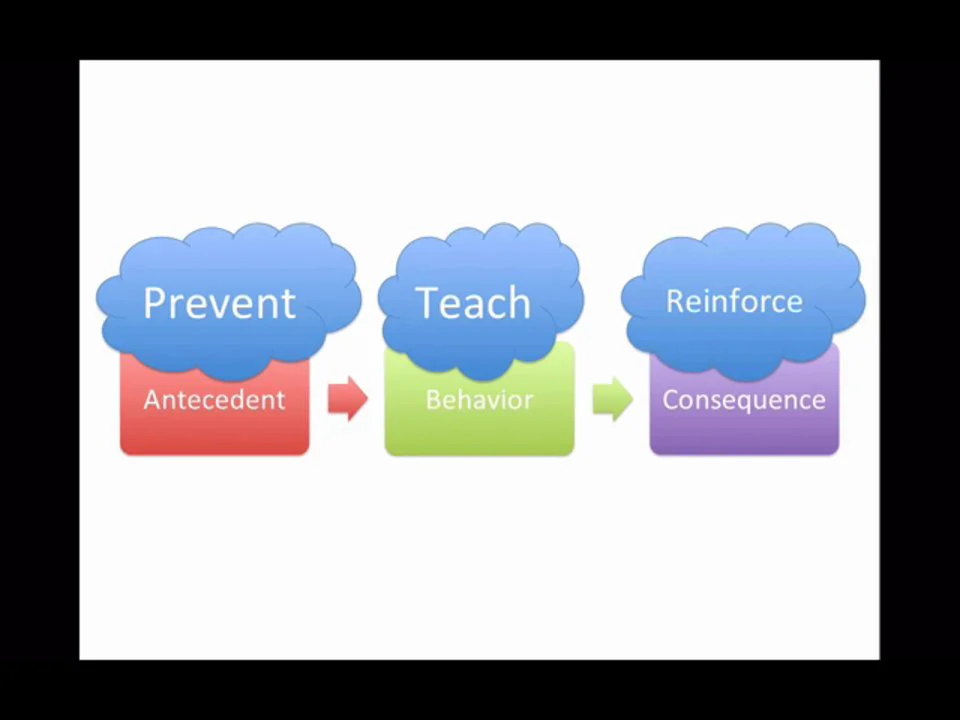 Prevent

Antecedent

Teach

Behavior

Reinforce

Consequence